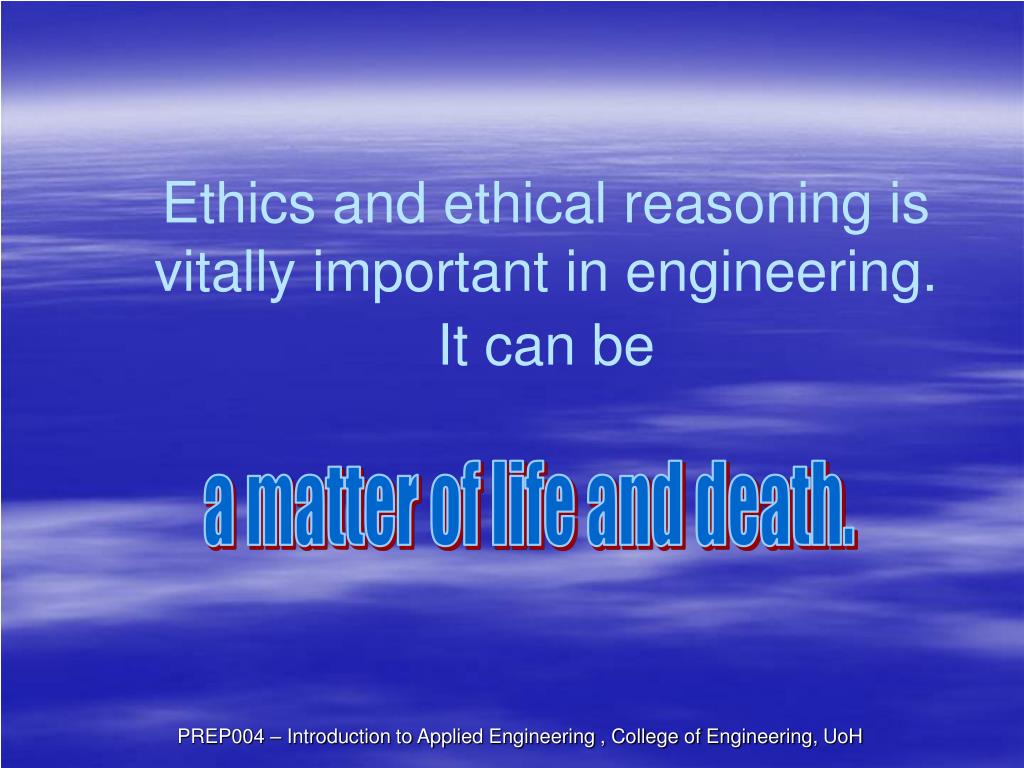 Ethics and ethical reasoning is vitally important in engineering. It can be

a matter of life and death.

PREP004 – Introduction to Applied Engineering , College of Engineering, UoH